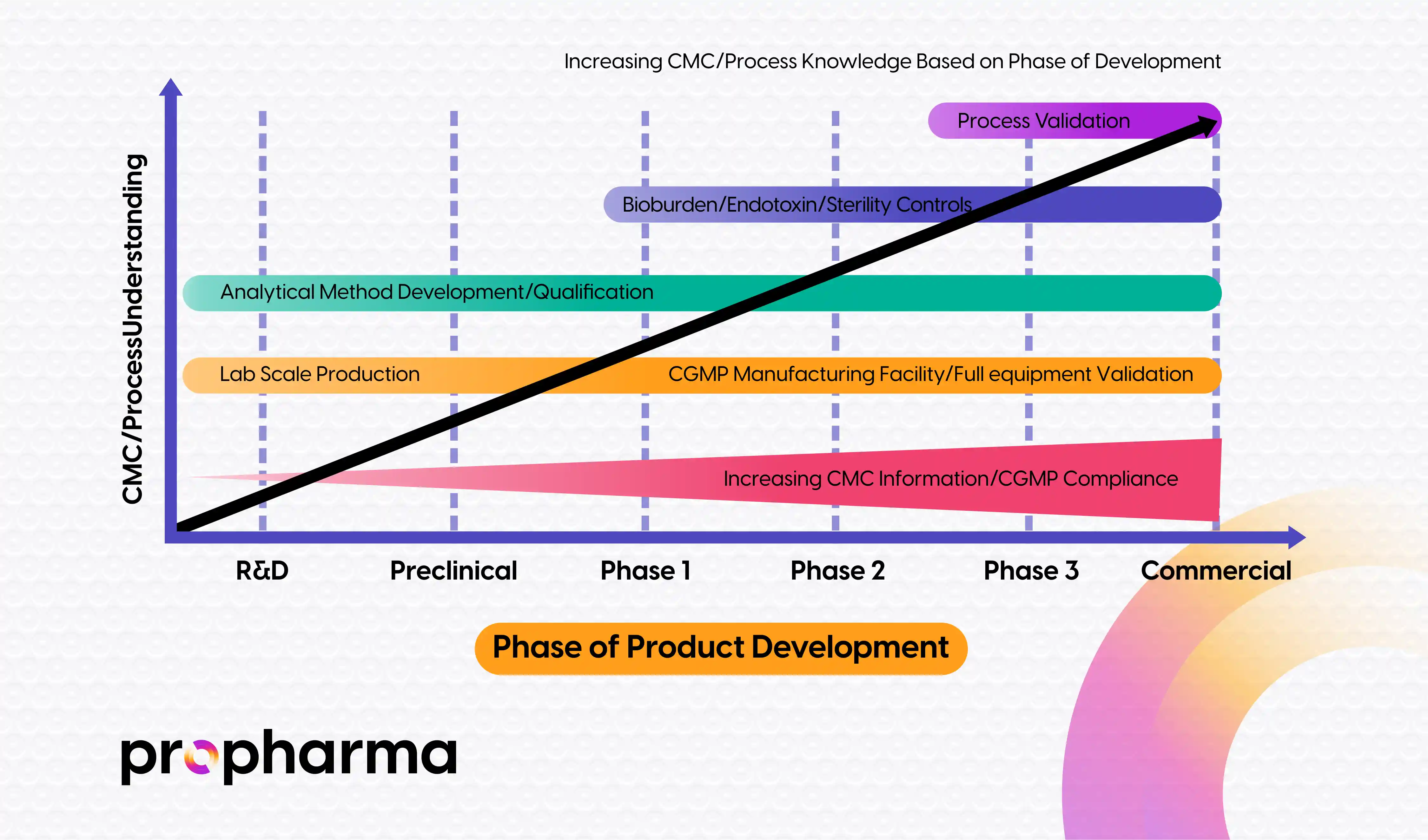 Increasing CMC/Process Knowledge Based on Phase of Development

CMC/ProcessUnderstanding

Process Validation

Bioburden/Endotoxin/Sterility Controls

Analytical Method Development/Qualification

Lab Scale Production

CGMP Manufacturing Facility/Full equipment Validation

Increasing CMC Information/CGMP Compliance

R&D

Preclinical

Phase 1

Phase 2

Phase 3

Commercial

Phase of Product Development

propharma